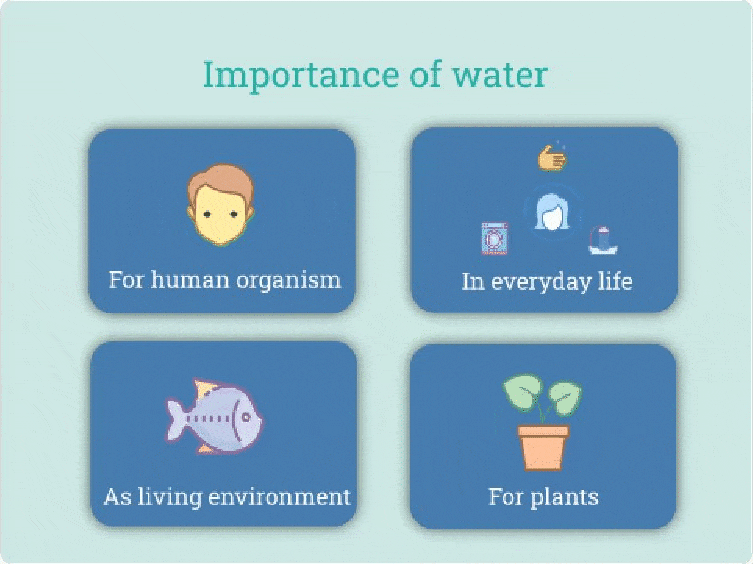 Importance of water

For human organism

In everyday life

As living environment

For plants